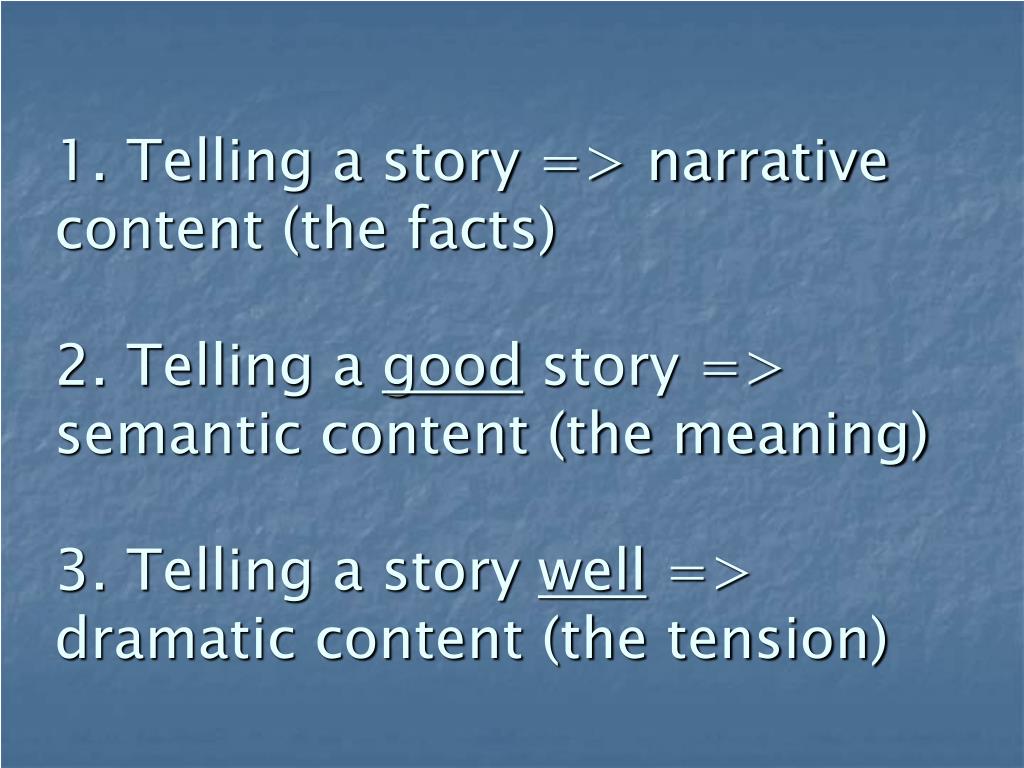 1. Telling a story => narrative content (the facts)

2. Telling a good story => semantic content (the meaning)

3. Telling a story well => dramatic content (the tension)